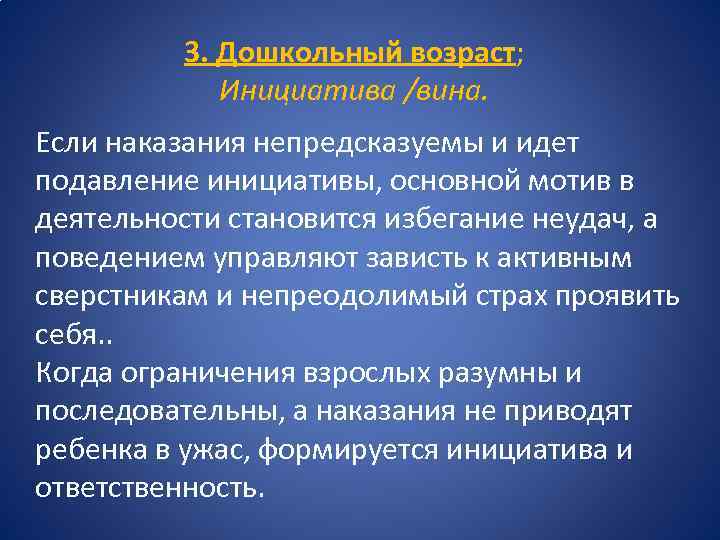 3. Дошкольный возраст;
Инициатива /вина.

Если наказания непредсказуемы и идет подавление инициативы, основной мотив в деятельности становится избегание неудач, а поведением управляют зависть к активным сверстникам и непреодолимый страх проявить себя..
Когда ограничения взрослых разумны и последовательны, а наказания не приводят ребенка в ужас, формируется инициатива и ответственность.